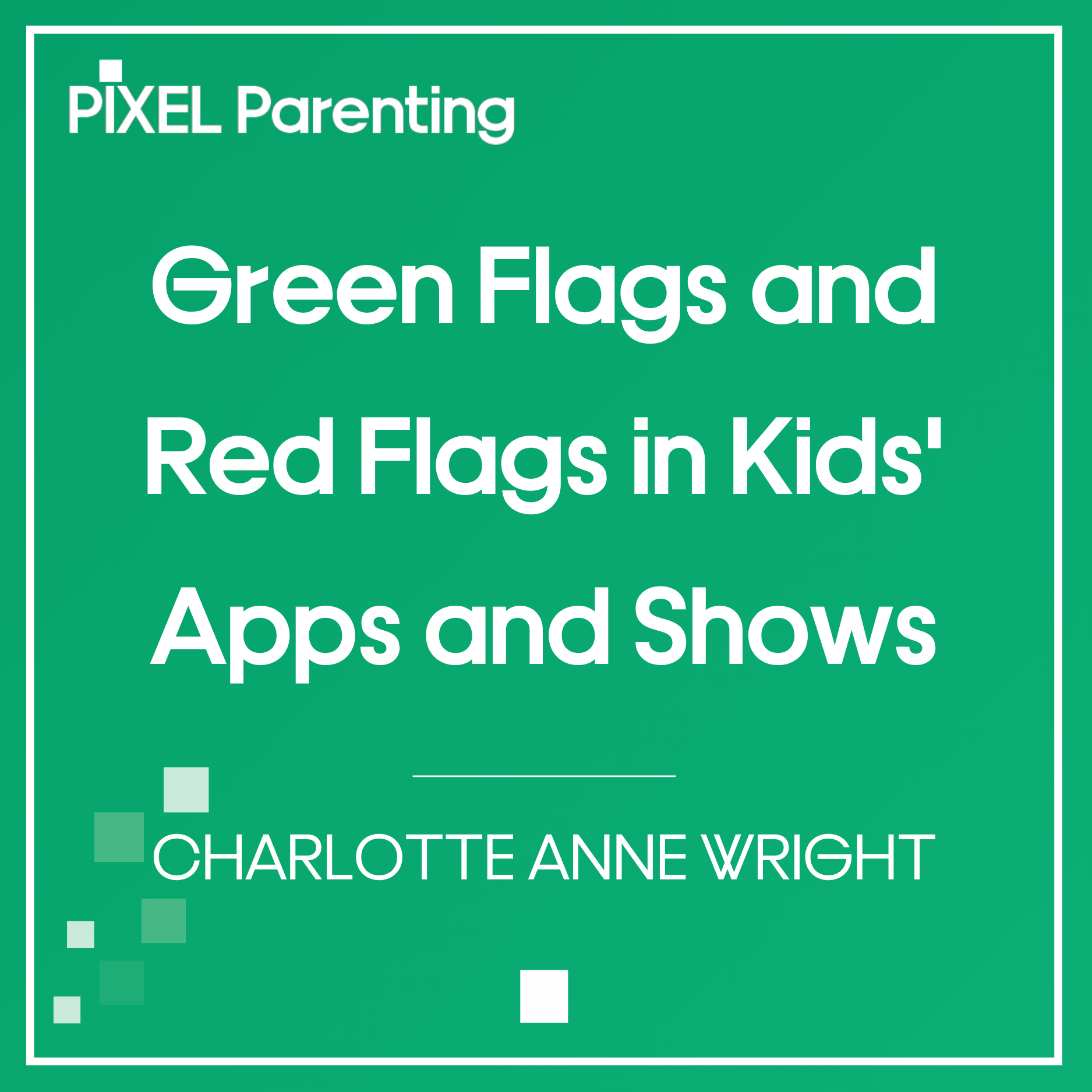 PIXEL Parenting

Green Flags and Red Flags in Kids' Apps and Shows

CHARLOTTE ANNE WRIGHT